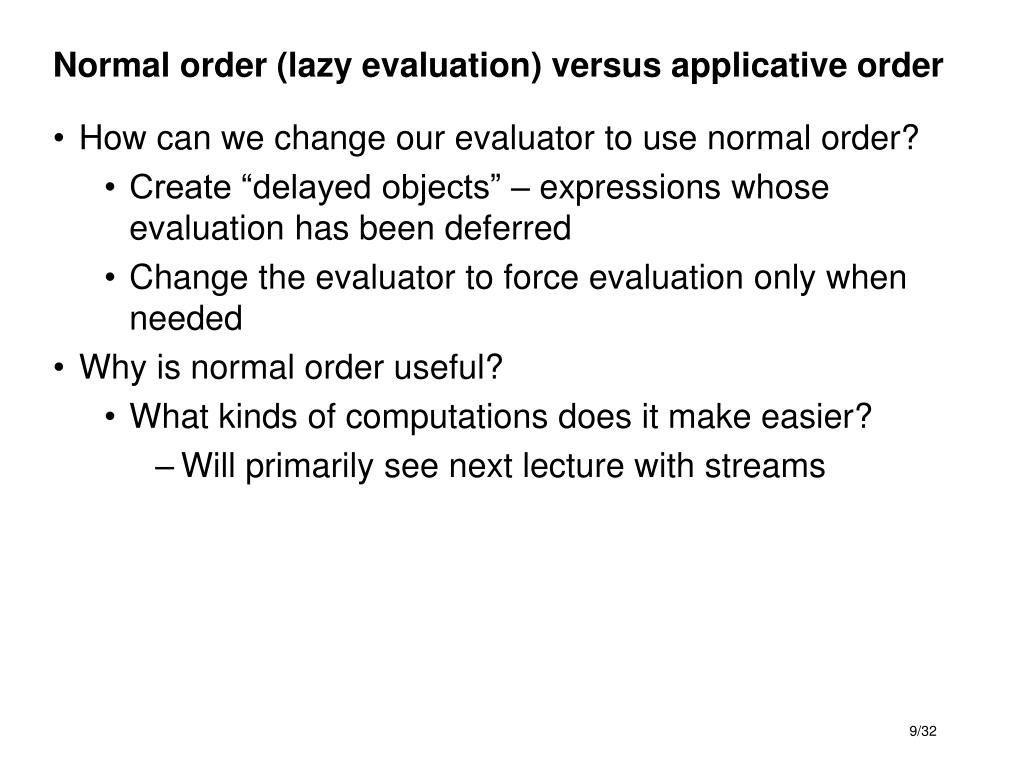 Normal order (lazy evaluation) versus applicative order

• How can we change our evaluator to use normal order?
  • Create “delayed objects” – expressions whose evaluation has been deferred
  • Change the evaluator to force evaluation only when needed
• Why is normal order useful?
  • What kinds of computations does it make easier?
    – Will primarily see next lecture with streams

9/32